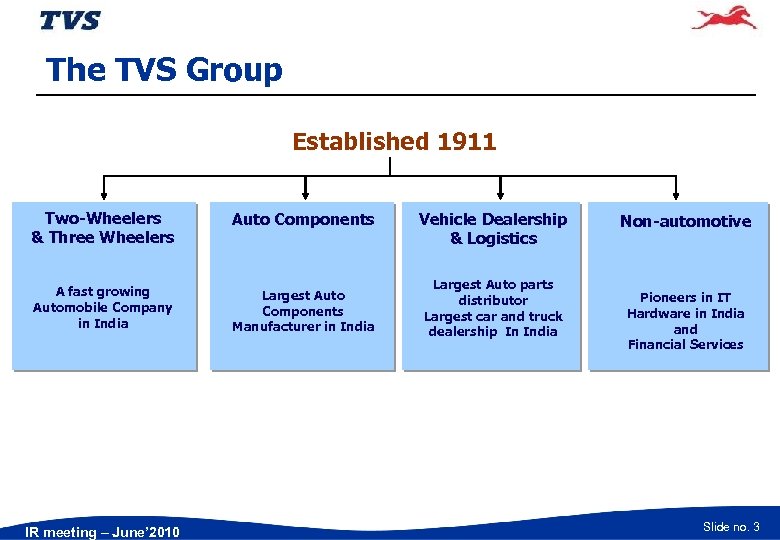 TVS

The TVS Group

Established 1911

Two-Wheelers & Three Wheelers

A fast growing Automobile Company in India

Auto Components

Largest Auto Components Manufacturer in India

Vehicle Dealership & Logistics

Largest Auto parts distributor
Largest car and truck dealership In India

Non-automotive

Pioneers in IT Hardware in India and Financial Services

IR meeting – June'2010

Slide no. 3